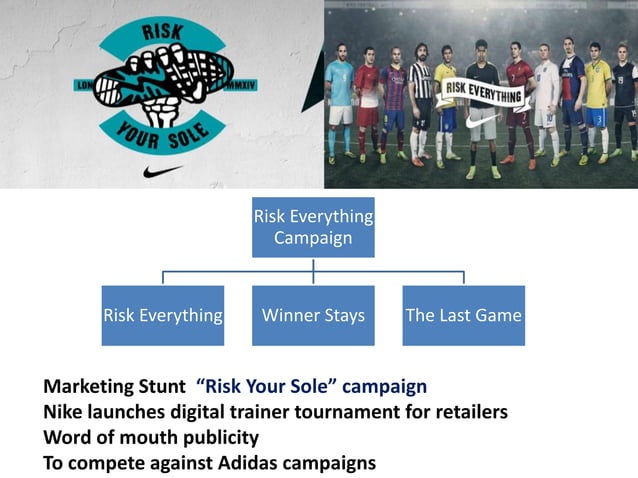 RISK
LDN
MMXIV
YOUR SOLE

RISK EVERYTHING

Risk Everything Campaign

Risk Everything

Winner Stays

The Last Game

Marketing Stunt "Risk Your Sole" campaign
Nike launches digital trainer tournament for retailers
Word of mouth publicity
To compete against Adidas campaigns